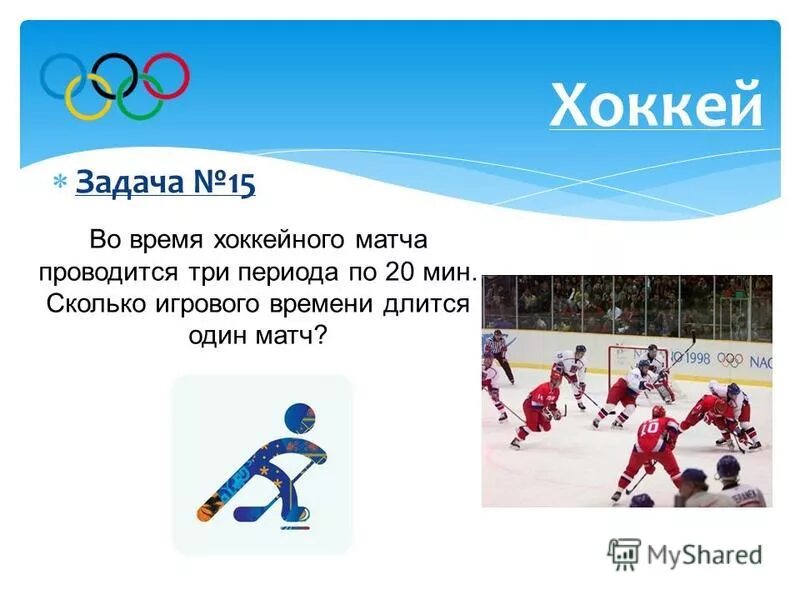 Хоккей

Задача №15

Во время хоккейного матча проводится три периода по 20 мин. Сколько игрового времени длится один матч?

NO 1998 NAG

10

MyShared